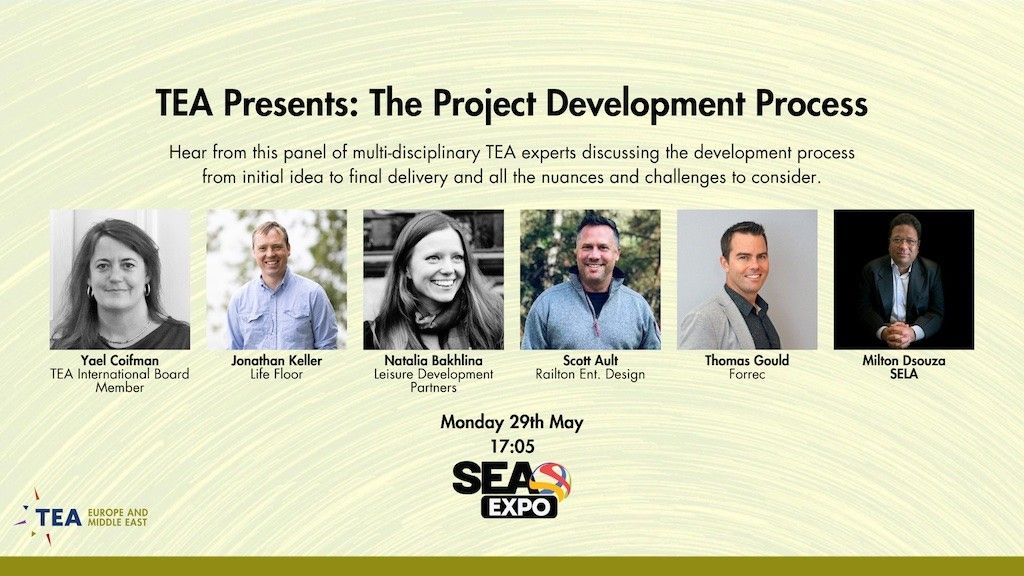 TEA Presents: The Project Development Process

Hear from this panel of multi-disciplinary TEA experts discussing the development process from initial idea to final delivery and all the nuances and challenges to consider.

Yael Coifman
TEA International Board Member

Jonathan Keller
Life Floor

Natalia Bakhlina
Leisure Development Partners

Scott Ault
Railton Ent. Design

Thomas Gould
Forrec

Milton Dsouza
SELA

Monday 29th May
17:05

SEA EXPO

TEA EUROPE AND MIDDLE EAST